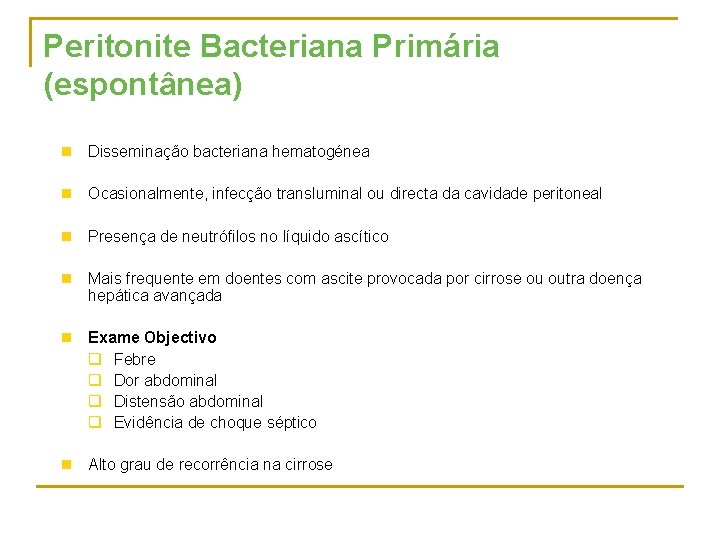 Peritonite Bacteriana Primária (espontânea)

Disseminação bacteriana hematogénea

Ocasionalmente, infecção transluminal ou directa da cavidade peritoneal

Presença de neutrófilos no líquido ascítico

Mais frequente em doentes com ascite provocada por cirrose ou outra doença hepática avançada

Exame Objectivo
Febre
Dor abdominal
Distensão abdominal
Evidência de choque séptico

Alto grau de recorrência na cirrose